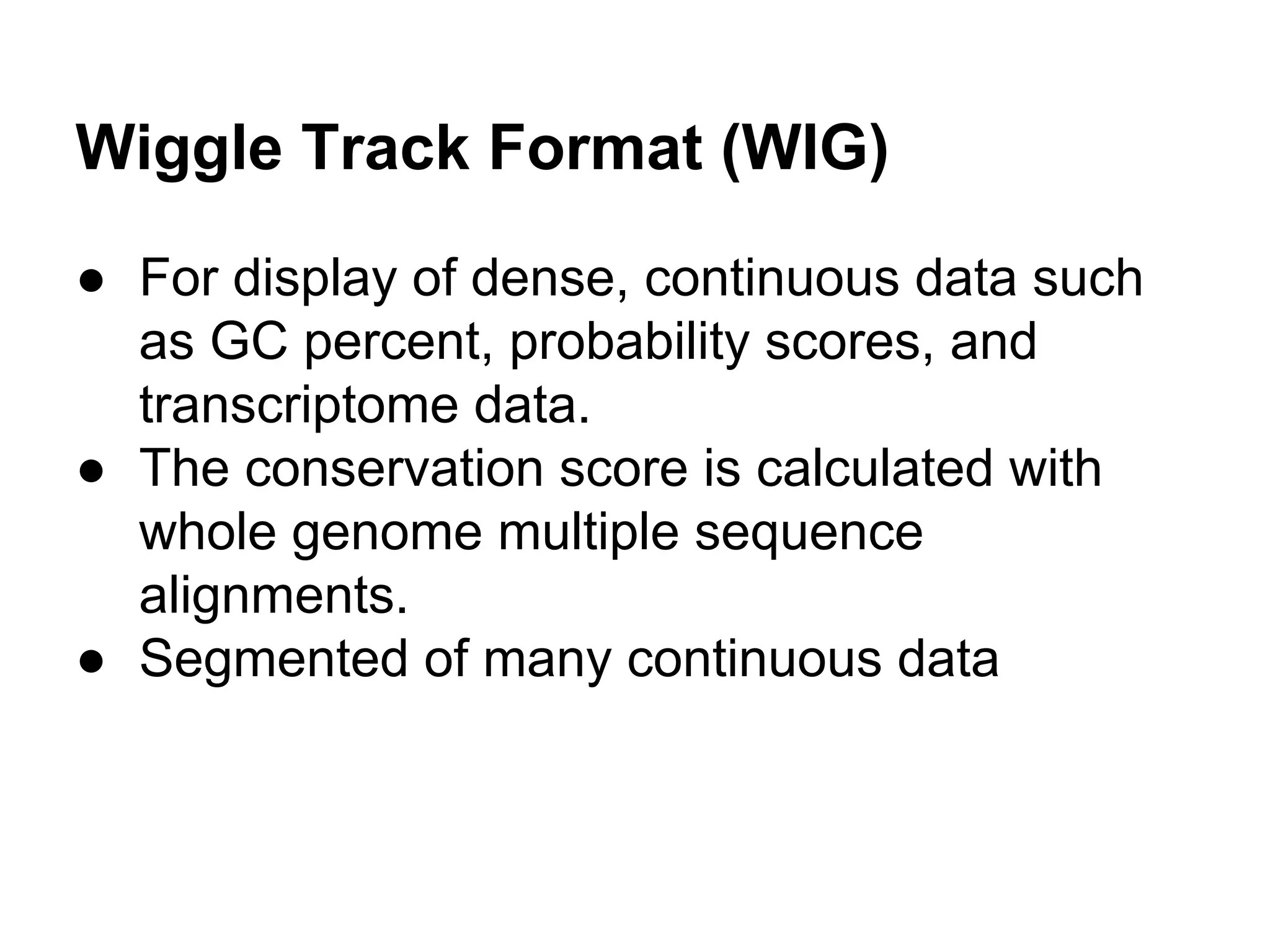 Wiggle Track Format (WIG)

● For display of dense, continuous data such as GC percent, probability scores, and transcriptome data.
● The conservation score is calculated with whole genome multiple sequence alignments.
● Segmented of many continuous data